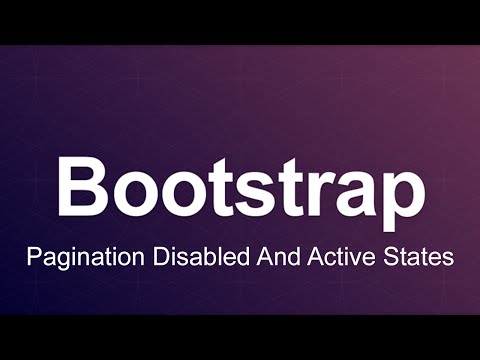 Bootstrap

Pagination Disabled And Active States